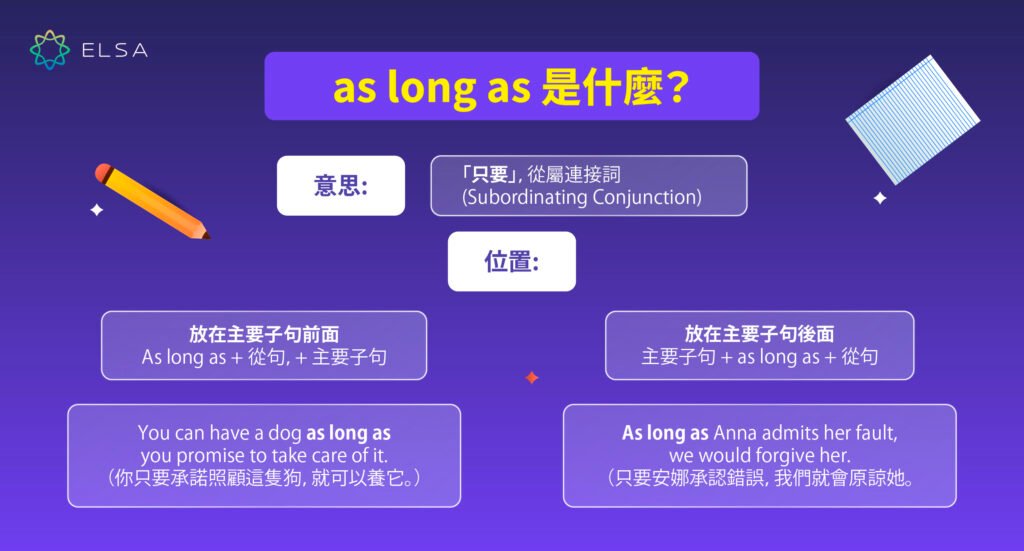 ELSA

as long as 是什麼？

意思:

「只要」, 從屬連接詞 (Subordinating Conjunction)

位置:

放在主要子句前面
As long as + 從句, + 主要子句

放在主要子句後面
主要子句 + as long as + 從句

You can have a dog as long as you promise to take care of it.
（你只要承諾照顧這隻狗, 就可以養它。）

As long as Anna admits her fault, we would forgive her.
（只要安娜承認錯誤, 我們就會原諒她。